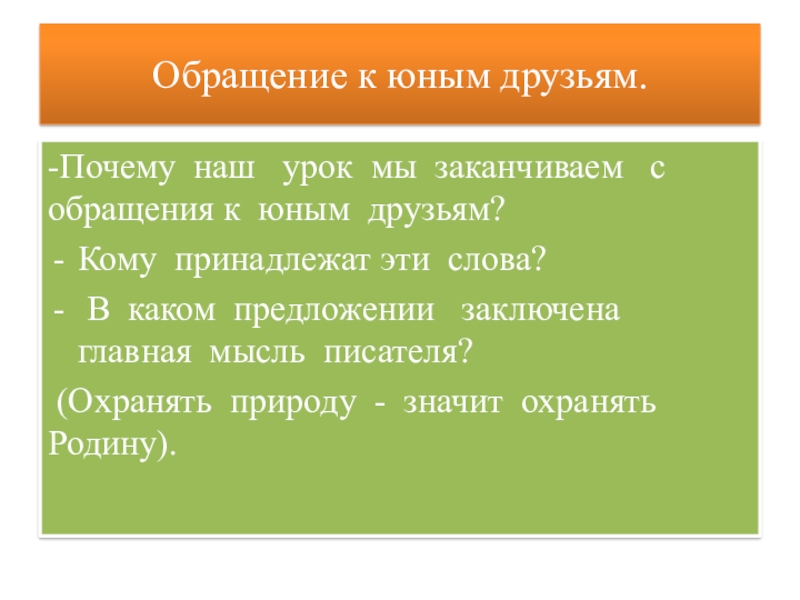 Обращение к юным друзьям.

-Почему наш урок мы заканчиваем с обращения к юным друзьям?

- Кому принадлежат эти слова?

- В каком предложении заключена главная мысль писателя?

(Охранять природу - значит охранять Родину).